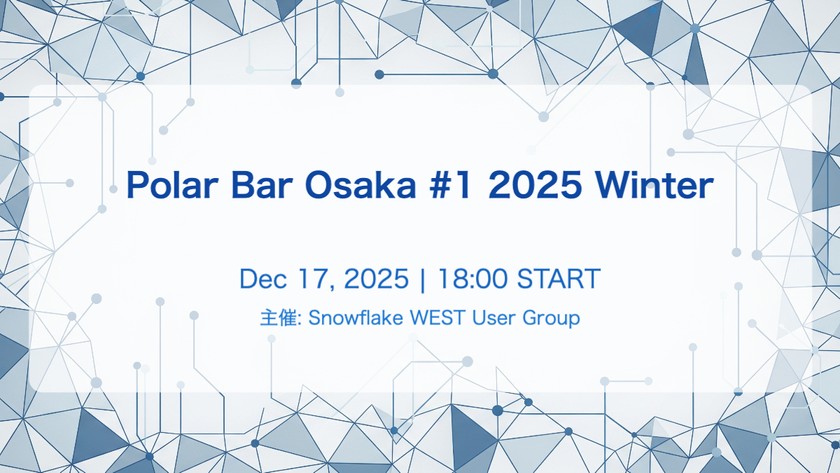 Polar Bar Osaka #1 2025 Winter

Dec 17, 2025 | 18:00 START

主催: Snowflake WEST User Group